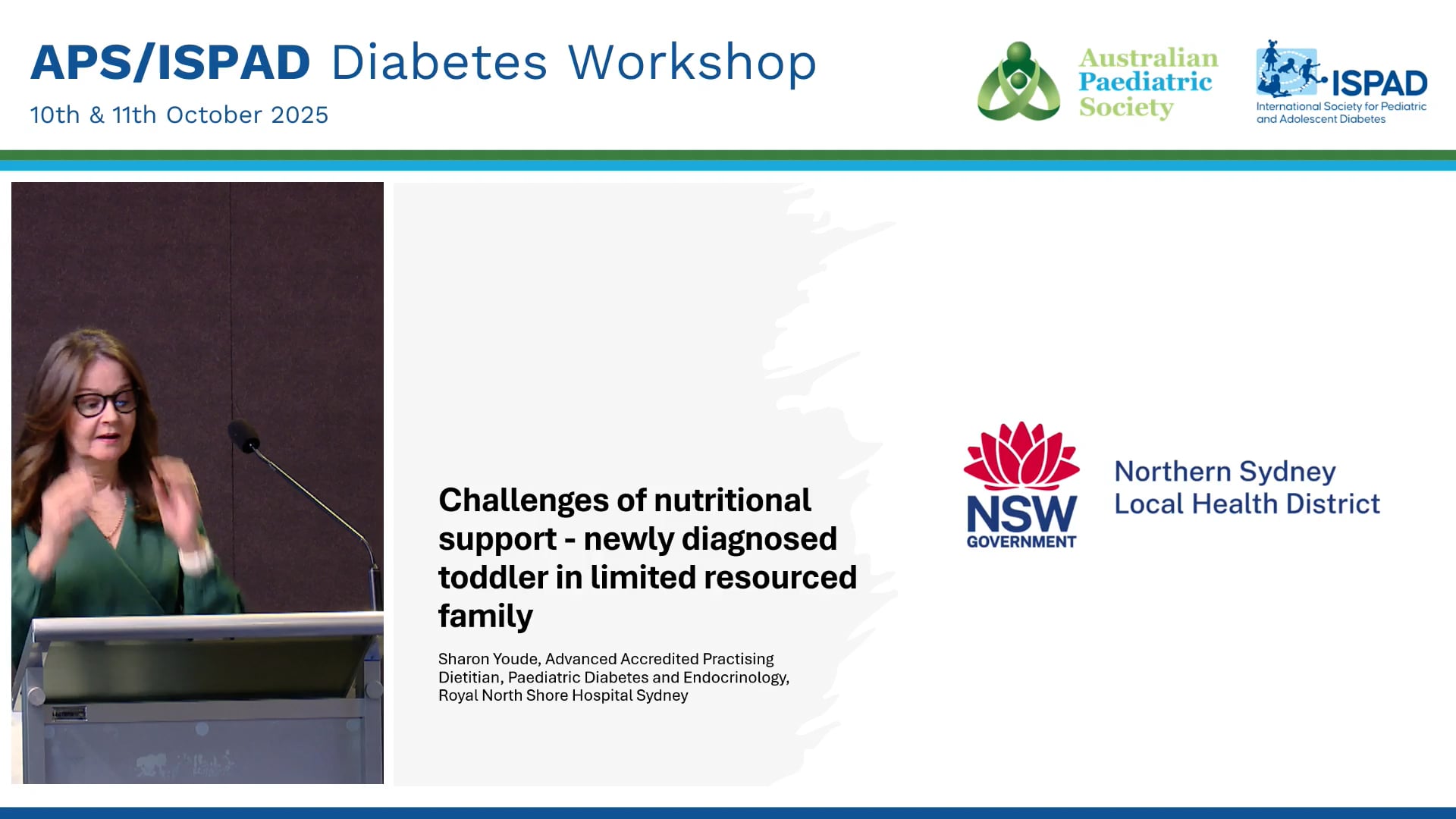 APS/ISPAD Diabetes Workshop
10th & 11th October 2025

Australian Paediatric Society

ISPAD
International Society for Pediatric and Adolescent Diabetes

Challenges of nutritional support - newly diagnosed toddler in limited resourced family

Sharon Youde, Advanced Accredited Practising Dietitian, Paediatric Diabetes and Endocrinology, Royal North Shore Hospital Sydney

NSW GOVERNMENT

Northern Sydney Local Health District